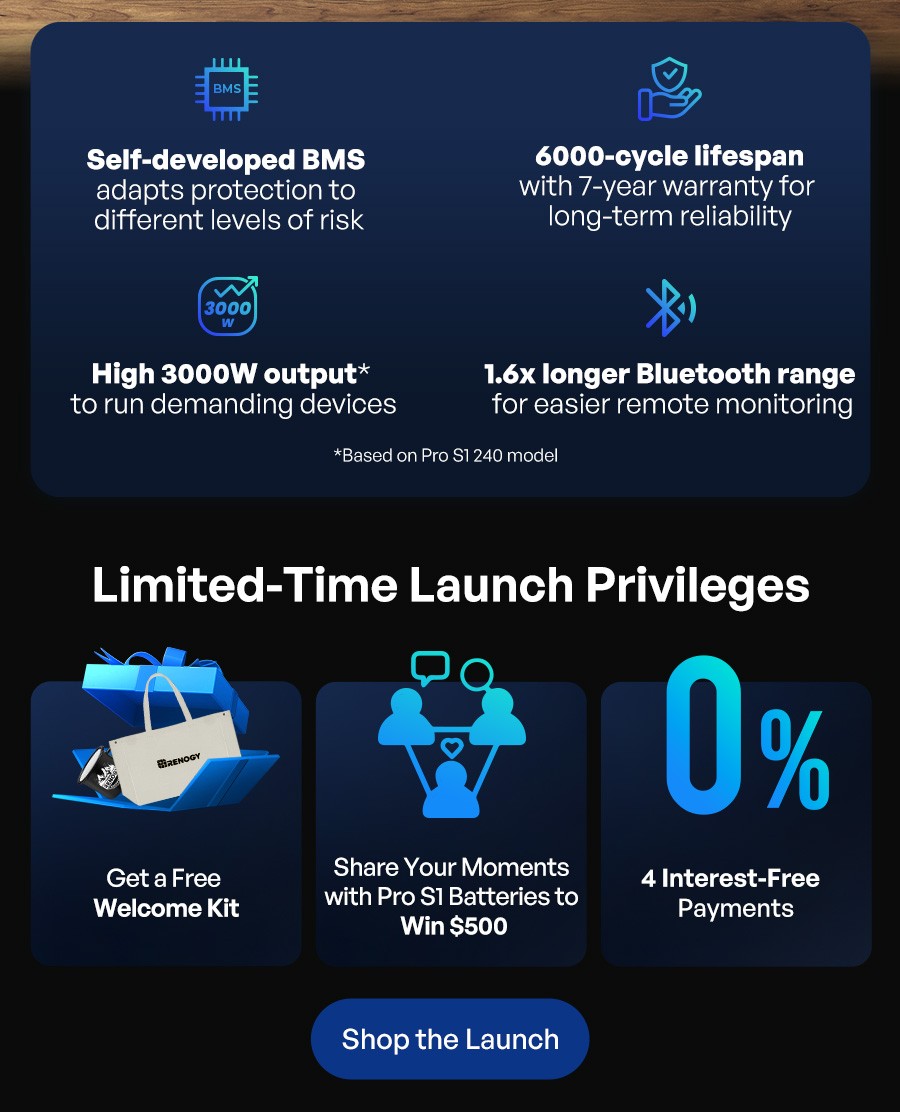 BMS

Self-developed BMS adapts protection to different levels of risk

6000-cycle lifespan with 7-year warranty for long-term reliability

3000 W

High 3000W output* to run demanding devices

1.6x longer Bluetooth range for easier remote monitoring

*Based on Pro S1 240 model

Limited-Time Launch Privileges

RENOGY

Get a Free Welcome Kit

Share Your Moments with Pro S1 Batteries to Win $500

0%

4 Interest-Free Payments

Shop the Launch